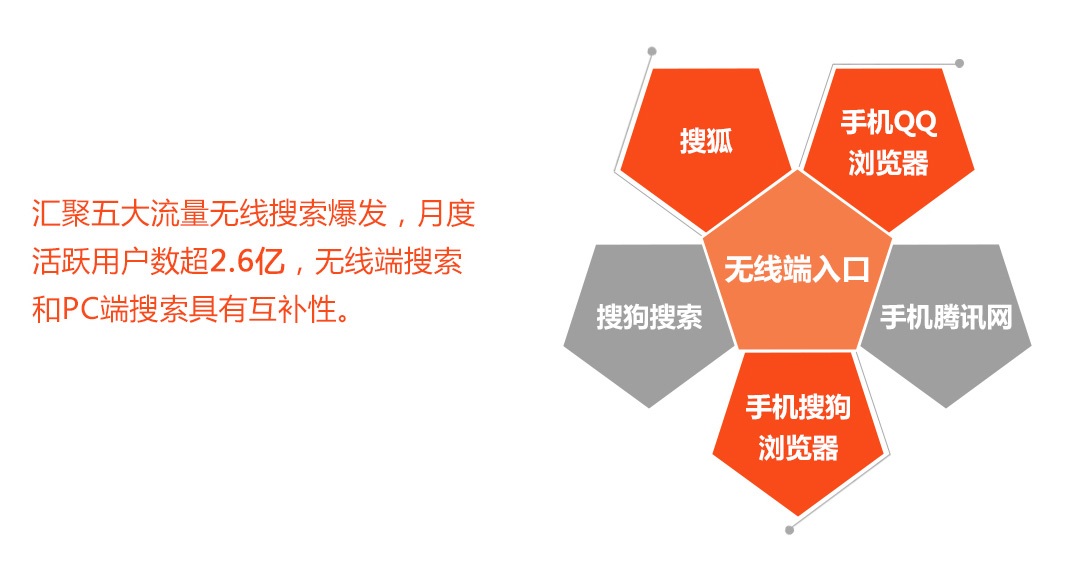 汇聚五大流量无线搜索爆发，月度活跃用户数超2.6亿，无线端搜索和PC端搜索具有互补性。

搜狐

手机QQ浏览器

无线端入口

搜狗搜索

手机腾讯网

手机搜狗浏览器